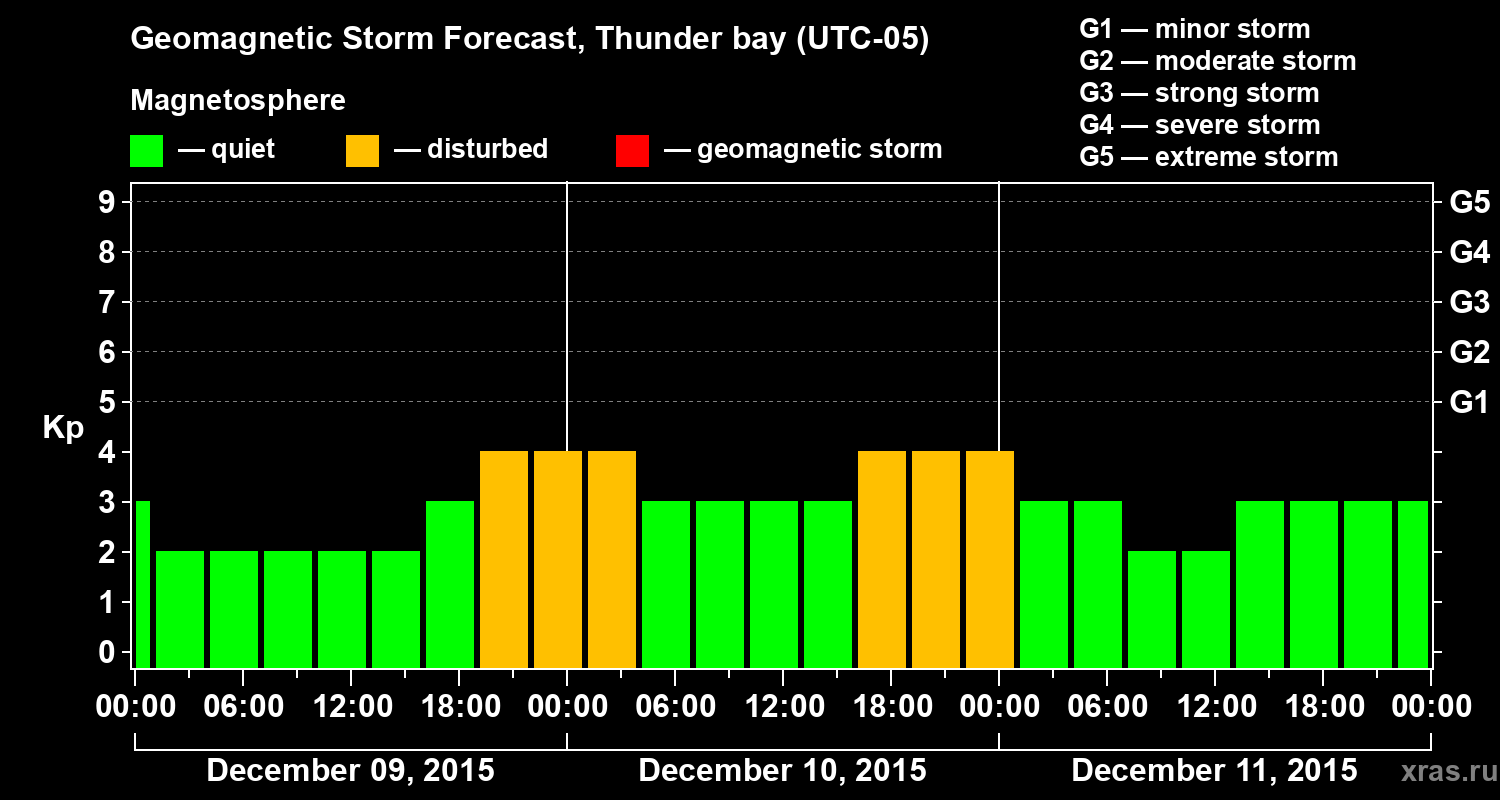 Geomagnetic Storm Forecast, Thunder bay (UTC-05)

Magnetosphere

— quiet — disturbed — geomagnetic storm

G1 — minor storm
G2 — moderate storm
G3 — strong storm
G4 — severe storm
G5 — extreme storm

Kp

9
8
7
6
5
4
3
2
1
0

G5
G4
G3
G2
G1

00:00 06:00 12:00 18:00 00:00 06:00 12:00 18:00 00:00 06:00 12:00 18:00 00:00

December 09, 2015 December 10, 2015 December 11, 2015

xras.ru